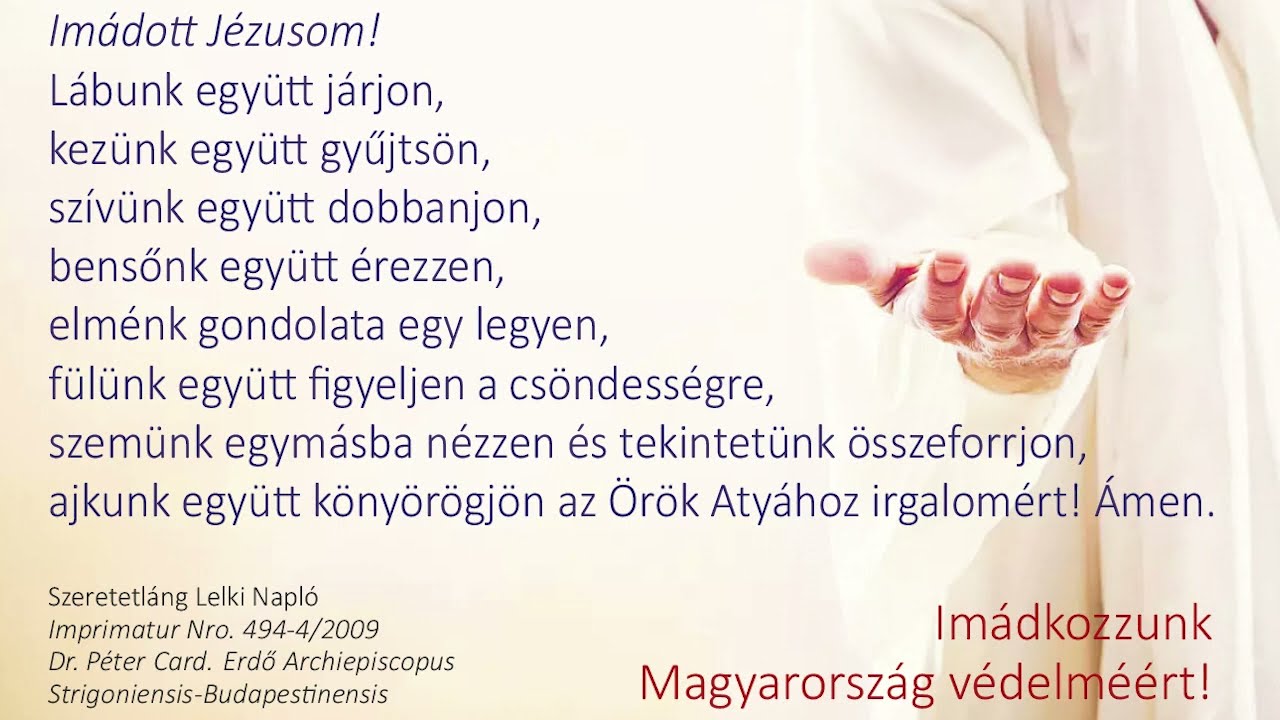 Imádott Jézusom!
Lábunk együtt járjon,
kezünk együtt gyűjtsön,
szívünk együtt dobbanjon,
bensőnk együtt érezzen,
elménk gondolata egy legyen,
fülünk együtt figyeljen a csöndességre,
szemünk egymásba nézzen és tekintetünk összeforrjon,
ajkunk együtt könyörögjön az Örök Atyához irgalomért! Ámen.

Szeretetláng Lelki Napló
Imprimatur Nro. 494-4/2009
Dr. Péter Card. Erdő Archiepiscopus
Strigoniensis-Budapestinensis

Imádkozzunk
Magyarország védelméért!